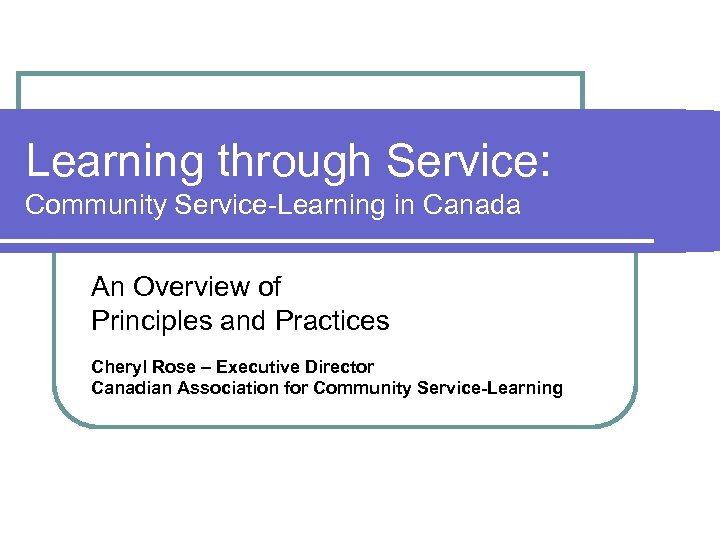 Learning through Service:
Community Service-Learning in Canada

An Overview of
Principles and Practices

Cheryl Rose – Executive Director
Canadian Association for Community Service-Learning